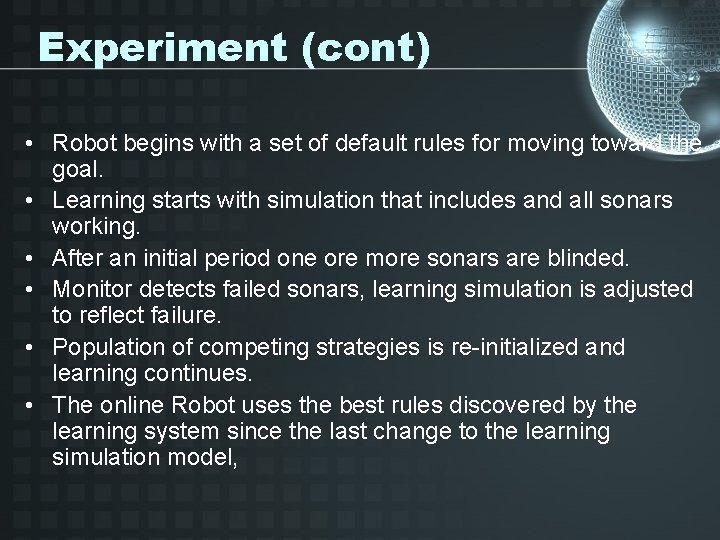 Experiment (cont)

• Robot begins with a set of default rules for moving toward the goal.
• Learning starts with simulation that includes and all sonars working.
• After an initial period one ore more sonars are blinded.
• Monitor detects failed sonars, learning simulation is adjusted to reflect failure.
• Population of competing strategies is re-initialized and learning continues.
• The online Robot uses the best rules discovered by the learning system since the last change to the learning simulation model,